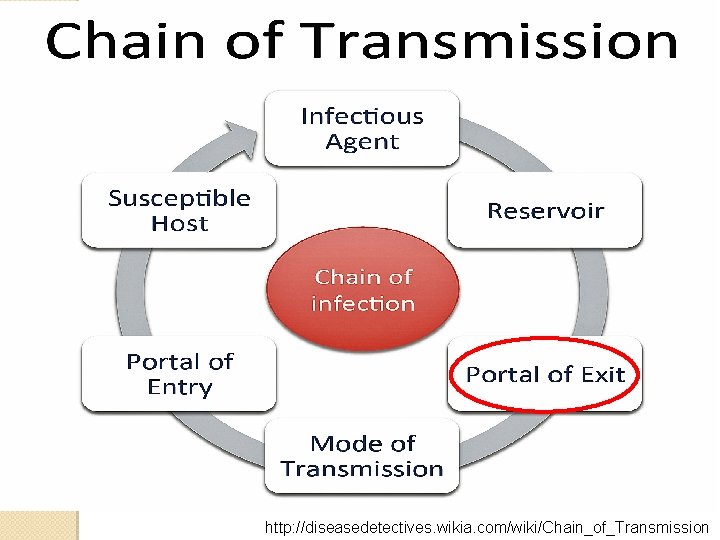 Chain of Transmission

Infectious Agent

Reservoir

Portal of Exit

Mode of Transmission

Portal of Entry

Susceptible Host

Chain of infection

http://diseasedetectives.wikia.com/wiki/Chain_of_Transmission